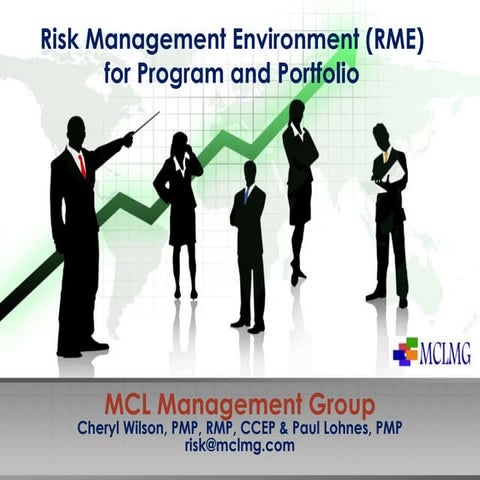 Risk Management Environment (RME) for Program and Portfolio

MCLMG

MCL Management Group
Cheryl Wilson, PMP, RMP, CCEP & Paul Lohnes, PMP
risk@mclmg.com